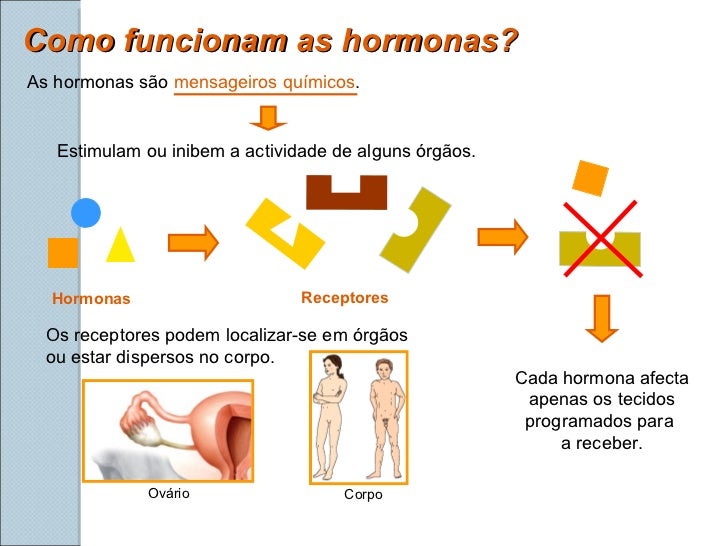 Como funcionam as hormonas?

As hormonas são mensageiros químicos.

Estimulam ou inibem a actividade de alguns órgãos.

Hormonas

Receptores

Os receptores podem localizar-se em órgãos ou estar dispersos no corpo.

Ovário

Corpo

Cada hormona afecta apenas os tecidos programados para a receber.